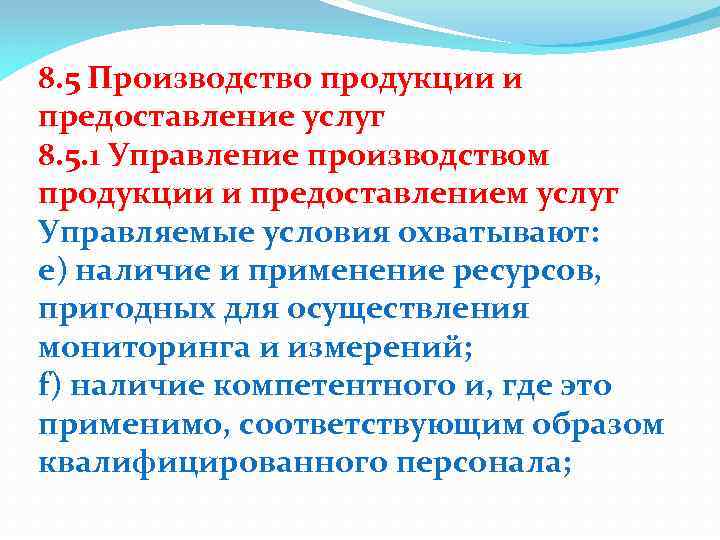 8.5 Производство продукции и предоставление услуг
8.5.1 Управление производством продукции и предоставлением услуг
Управляемые условия охватывают:
e) наличие и применение ресурсов, пригодных для осуществления мониторинга и измерений;
f) наличие компетентного и, где это применимо, соответствующим образом квалифицированного персонала;